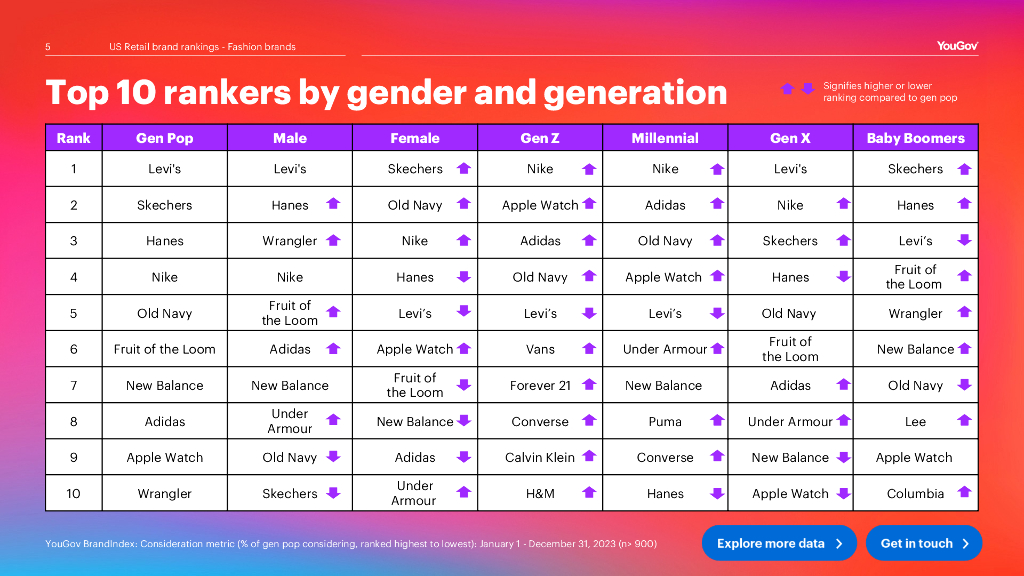 5 US Retail brand rankings - Fashion brands

YouGov

Top 10 rankers by gender and generation

Signifies higher or lower ranking compared to gen pop

| Rank | Gen Pop | Male | Female | Gen Z | Millennial | Gen X | Baby Boomers |
|---|---|---|---|---|---|---|---|
| 1 | Levi's | Levi's | Skechers | Nike | Nike | Levi's | Skechers |
| 2 | Skechers | Hanes | Old Navy | Apple Watch | Adidas | Nike | Hanes |
| 3 | Hanes | Wrangler | Nike | Adidas | Old Navy | Skechers | Levi's |
| 4 | Nike | Nike | Hanes | Old Navy | Apple Watch | Hanes | Fruit of the Loom |
| 5 | Old Navy | Fruit of the Loom | Levi's | Levi's | Levi's | Old Navy | Wrangler |
| 6 | Fruit of the Loom | Adidas | Apple Watch | Vans | Under Armour | Fruit of the Loom | New Balance |
| 7 | New Balance | New Balance | Fruit of the Loom | Forever 21 | New Balance | Adidas | Old Navy |
| 8 | Adidas | Under Armour | New Balance | Converse | Puma | Under Armour | Lee |
| 9 | Apple Watch | Old Navy | Adidas | Calvin Klein | Converse | New Balance | Apple Watch |
| 10 | Wrangler | Skechers | Under Armour | H&M | Hanes | Apple Watch | Columbia |

YouGov BrandIndex: Consideration metric (% of gen pop considering, ranked highest to lowest): January 1 - December 31, 2023 (n> 900)

Explore more data

Get in touch